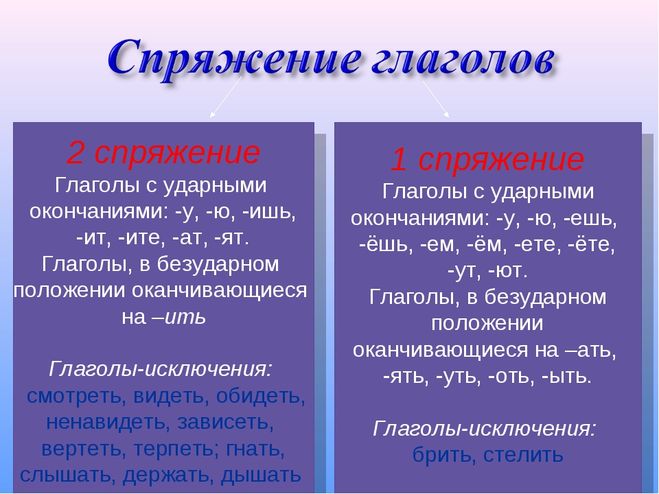 Спряжение глаголов

2 спряжение
Глаголы с ударными окончаниями: -у, -ю, -ишь, -ит, -ите, -ат, -ят.
Глаголы, в безударном положении оканчивающиеся на –ить

Глаголы-исключения:
смотреть, видеть, обидеть, ненавидеть, зависеть, вертеть, терпеть; гнать, слышать, держать, дышать

1 спряжение
Глаголы с ударными окончаниями: -у, -ю, -ешь, -ёшь, -ем, -ём, -ете, -ёте, -ут, -ют.
Глаголы, в безударном положении оканчивающиеся на –ать, -ять, -уть, -оть, -ыть.

Глаголы-исключения:
брить, стелить